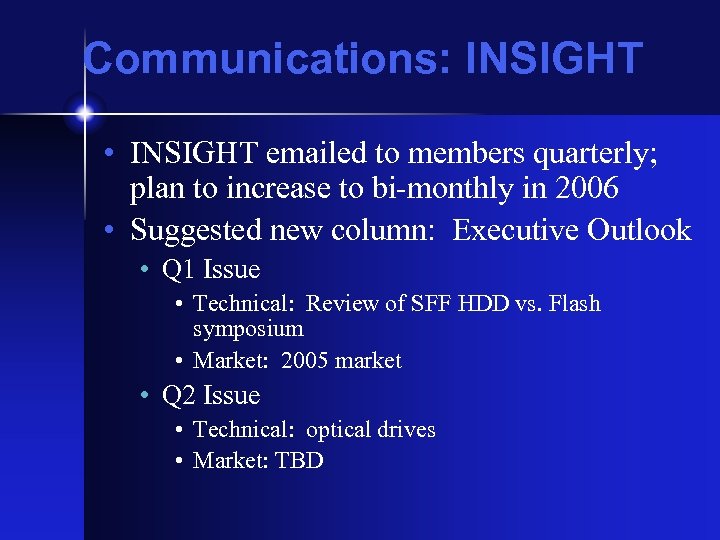 Communications: INSIGHT

• INSIGHT emailed to members quarterly; plan to increase to bi-monthly in 2006
• Suggested new column: Executive Outlook
  • Q1 Issue
    • Technical: Review of SFF HDD vs. Flash symposium
    • Market: 2005 market
  • Q2 Issue
    • Technical: optical drives
    • Market: TBD